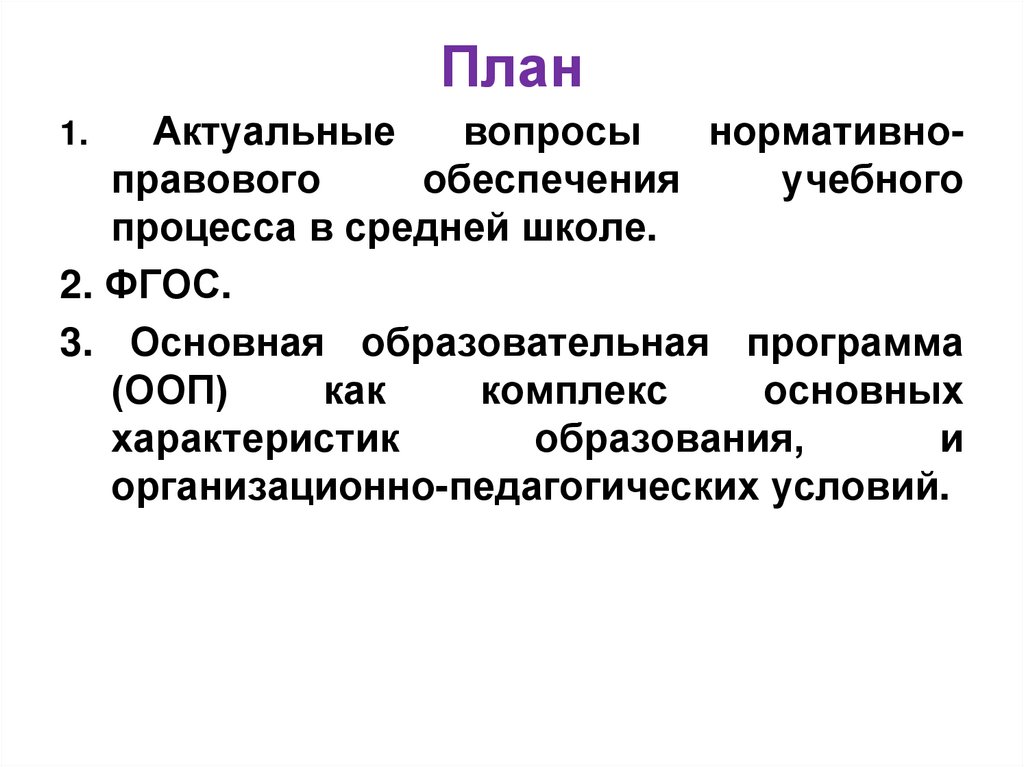 План

1. Актуальные вопросы нормативно-правового обеспечения учебного процесса в средней школе.

2. ФГОС.

3. Основная образовательная программа (ООП) как комплекс основных характеристик образования, и организационно-педагогических условий.